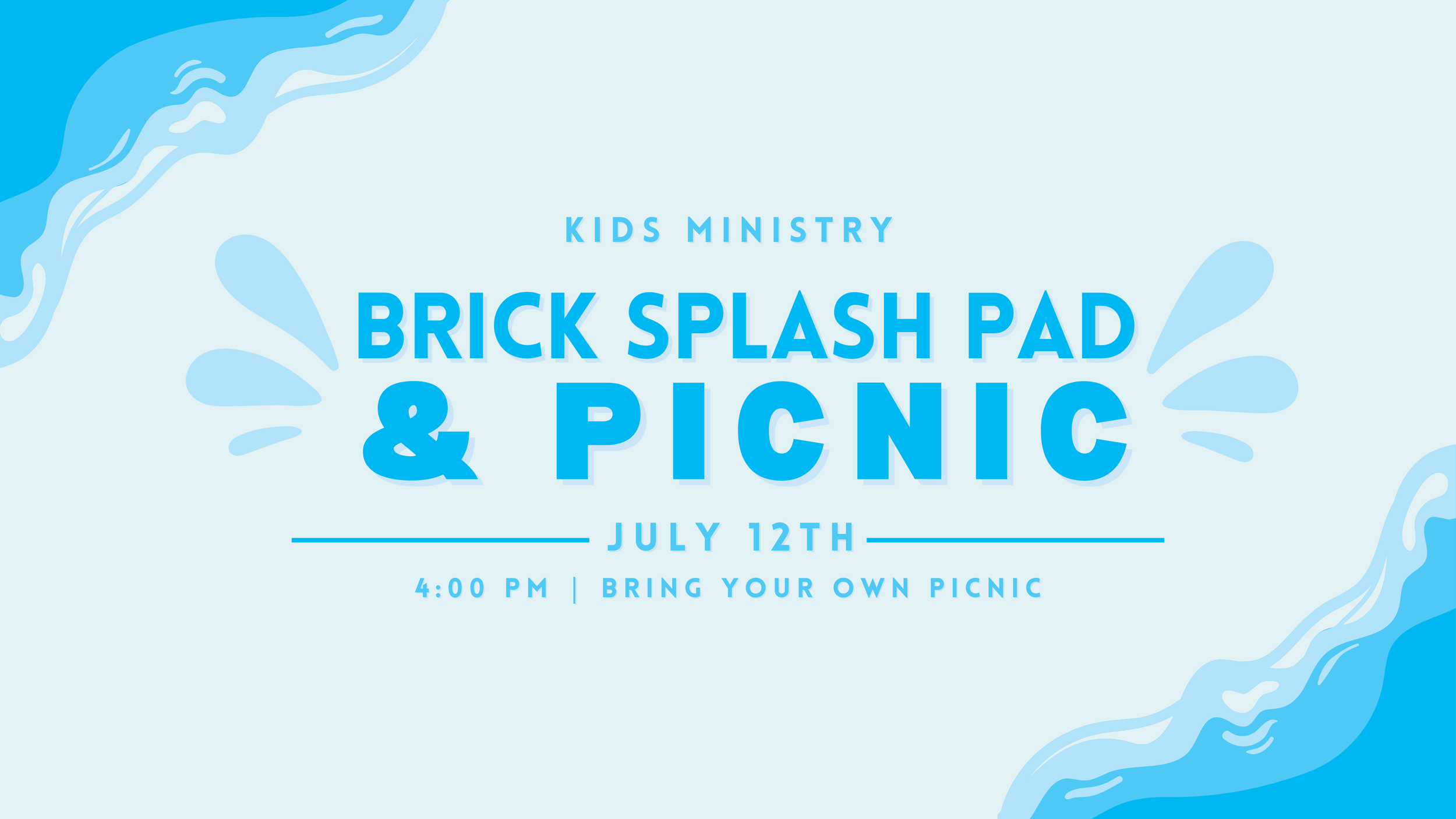 KIDS MINISTRY

BRICK SPLASH PAD & PICNIC

JULY 12TH

4:00 PM | BRING YOUR OWN PICNIC